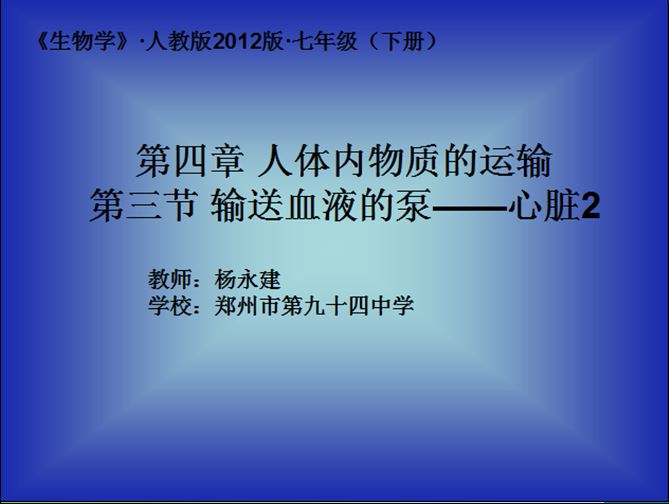 《生物学》·人教版2012版·七年级（下册）

第四章 人体内物质的运输
第三节 输送血液的泵——心脏2

教师：杨永建
学校：郑州市第九十四中学